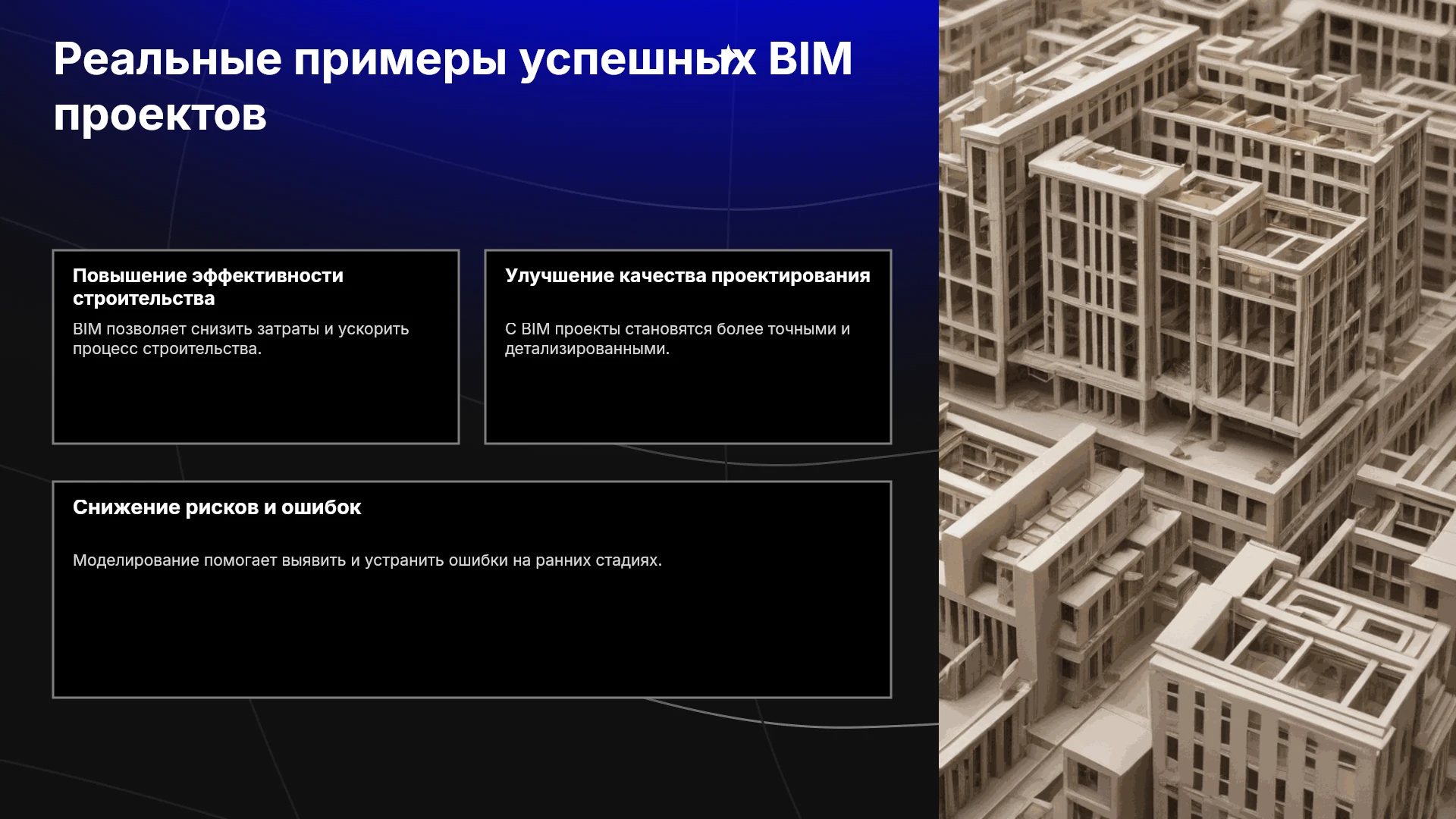 Реальные примеры успешных BIM проектов

Повышение эффективности строительства

BIM позволяет снизить затраты и ускорить процесс строительства.

Улучшение качества проектирования

С BIM проекты становятся более точными и детализированными.

Снижение рисков и ошибок

Моделирование помогает выявить и устранить ошибки на ранних стадиях.